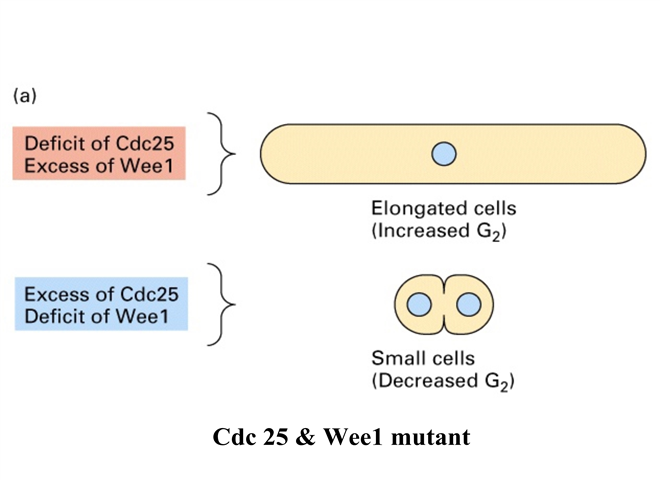 (a)

Deficit of Cdc25
Excess of Wee1

Elongated cells
(Increased $G_2$)

Excess of Cdc25
Deficit of Wee1

Small cells
(Decreased $G_2$)

Cdc 25 & Wee1 mutant